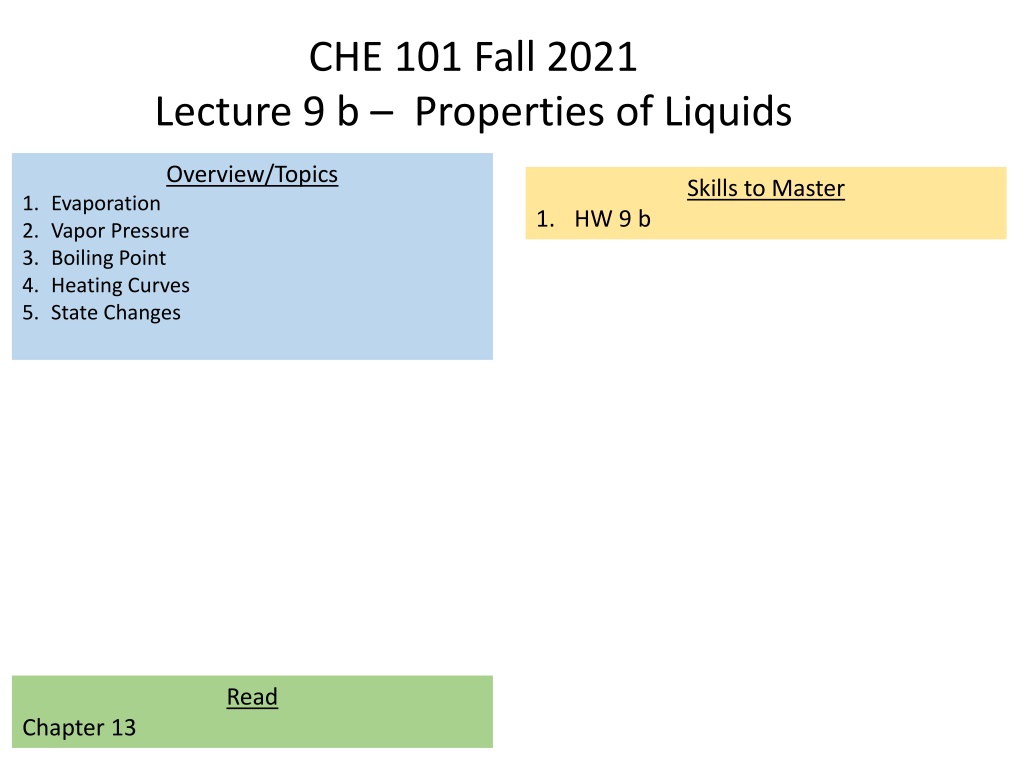 CHE 101 Fall 2021
Lecture 9 b – Properties of Liquids

Overview/Topics
1. Evaporation
2. Vapor Pressure
3. Boiling Point
4. Heating Curves
5. State Changes

Read
Chapter 13

Skills to Master
1. HW 9 b